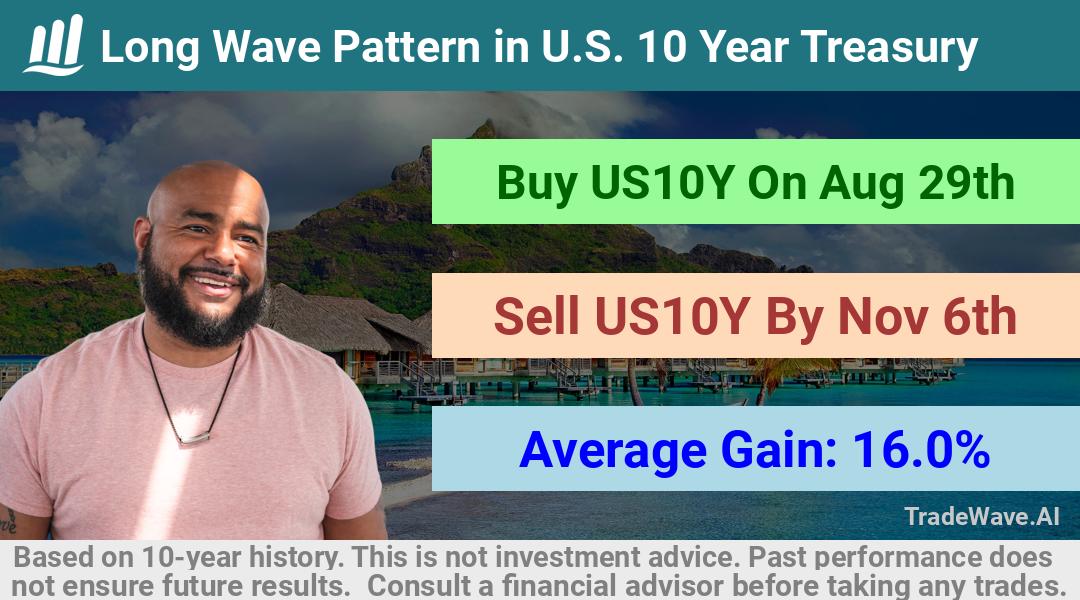 Long Wave Pattern in U.S. 10 Year Treasury

Buy US10Y On Aug 29th

Sell US10Y By Nov 6th

Average Gain: 16.0%

TradeWave.AI

Based on 10-year history. This is not investment advice. Past performance does not ensure future results. Consult a financial advisor before taking any trades.